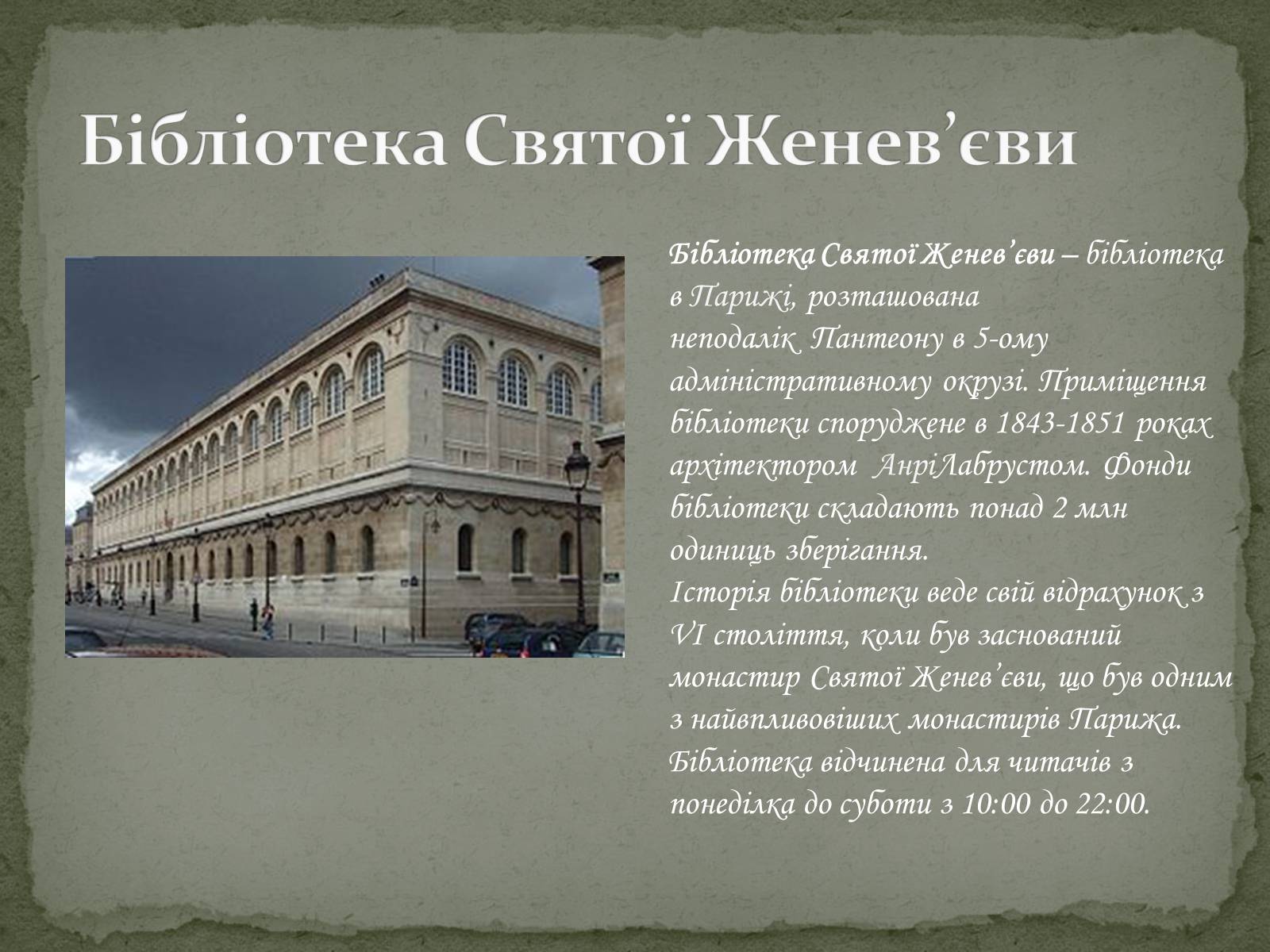 Бібліотека Святої Женев’єви

Бібліотека Святої Женев’єви – бібліотека в Парижі, розташована неподалік Пантеону в 5-ому адміністративному окрузі. Приміщення бібліотеки споруджене в 1843-1851 роках архітектором АнріЛабрустом. Фонди бібліотеки складають понад 2 млн одиниць зберігання.
Історія бібліотеки веде свій відрахунок з VI століття, коли був заснований монастир Святої Женев’єви, що був одним з найвпливовіших монастирів Парижа. Бібліотека відчинена для читачів з понеділка до суботи з 10:00 до 22:00.